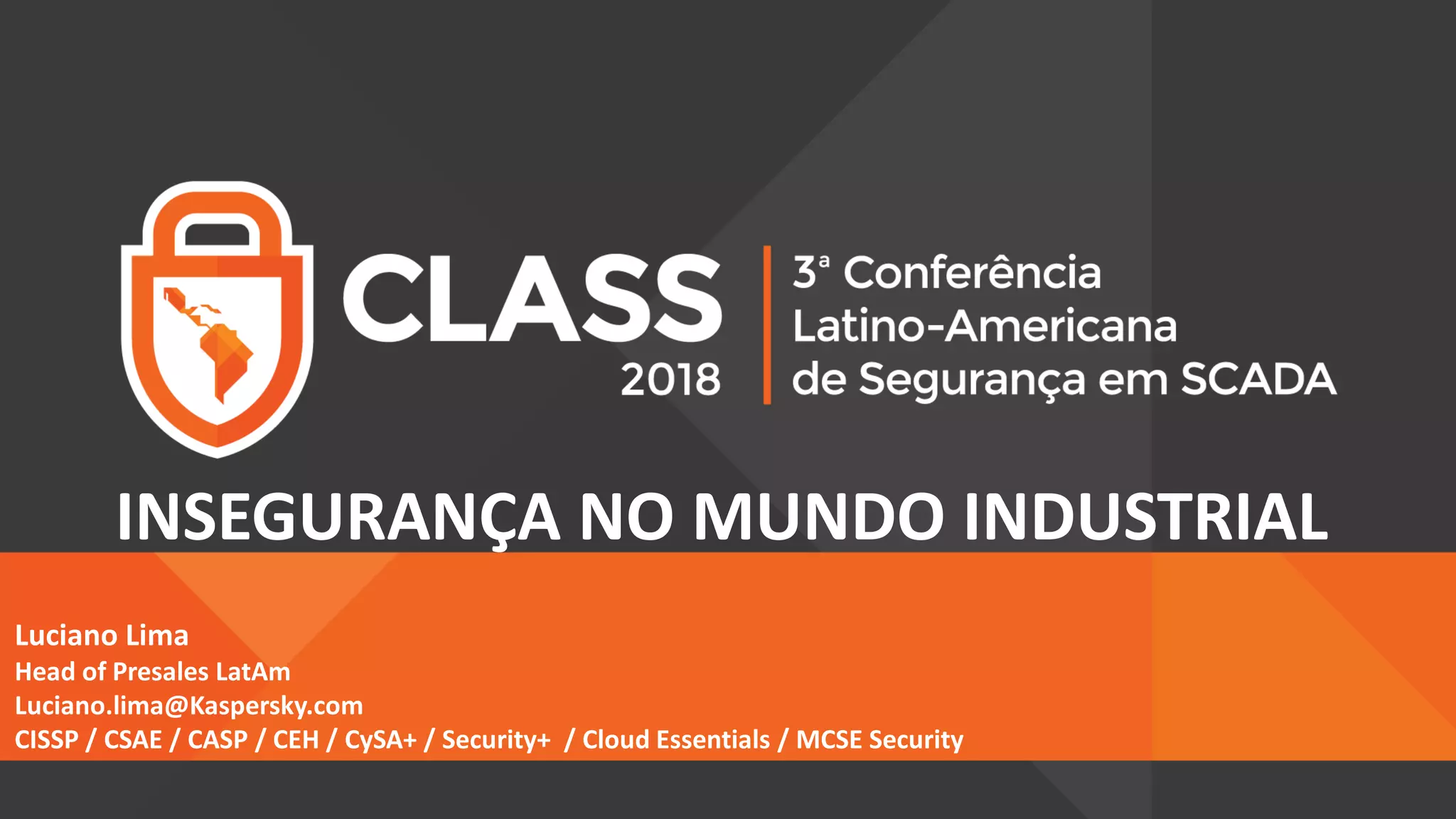 CLASS
2018

3ª Conferência
Latino-Americana
de Segurança em SCADA

INSEGURANÇA NO MUNDO INDUSTRIAL

Luciano Lima
Head of Presales LatAm
Luciano.lima@Kaspersky.com
CISSP / CSAE / CASP / CEH / CySA+ / Security+ / Cloud Essentials / MCSE Security